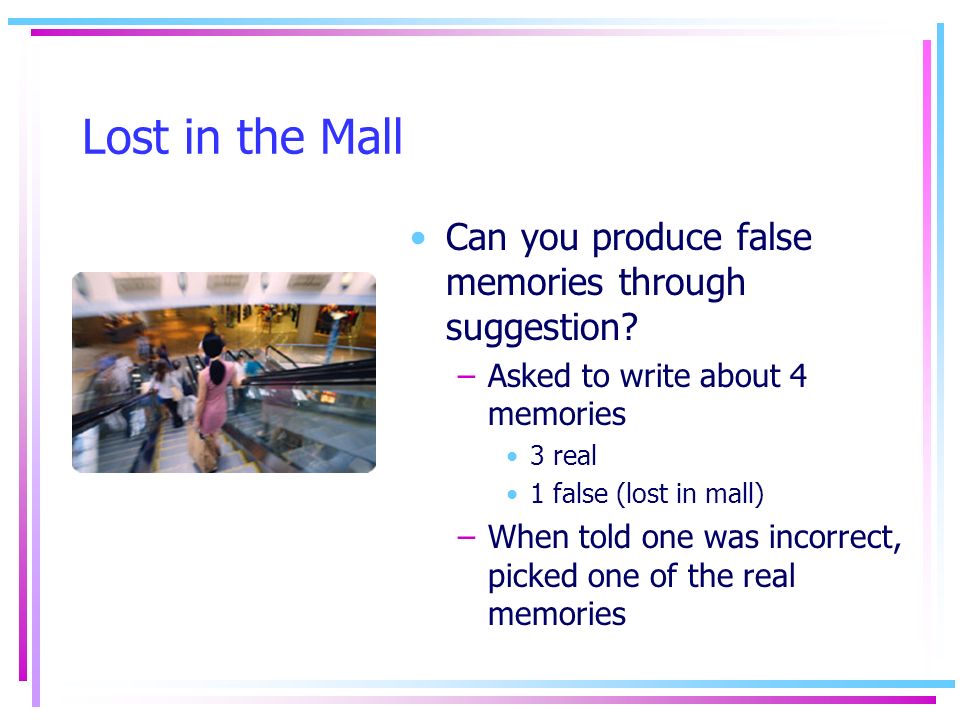 Lost in the Mall

• Can you produce false memories through suggestion?
– Asked to write about 4 memories
• 3 real
• 1 false (lost in mall)
– When told one was incorrect, picked one of the real memories